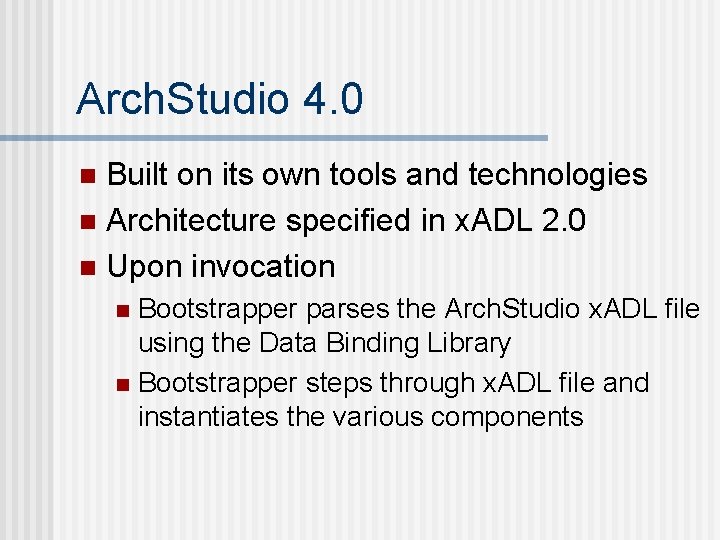 ArchStudio 4.0

- Built on its own tools and technologies
- Architecture specified in xADL 2.0
- Upon invocation
  - Bootstrapper parses the ArchStudio xADL file using the Data Binding Library
  - Bootstrapper steps through xADL file and instantiates the various components